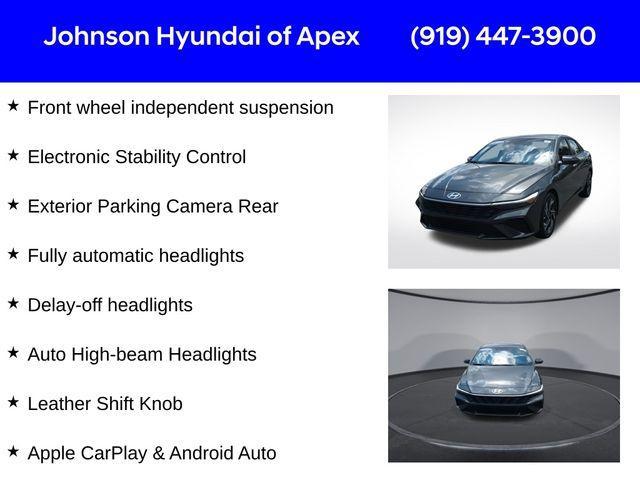 Johnson Hyundai of Apex (919) 447-3900

★ Front wheel independent suspension

★ Electronic Stability Control

★ Exterior Parking Camera Rear

★ Fully automatic headlights

★ Delay-off headlights

★ Auto High-beam Headlights

★ Leather Shift Knob

★ Apple CarPlay & Android Auto